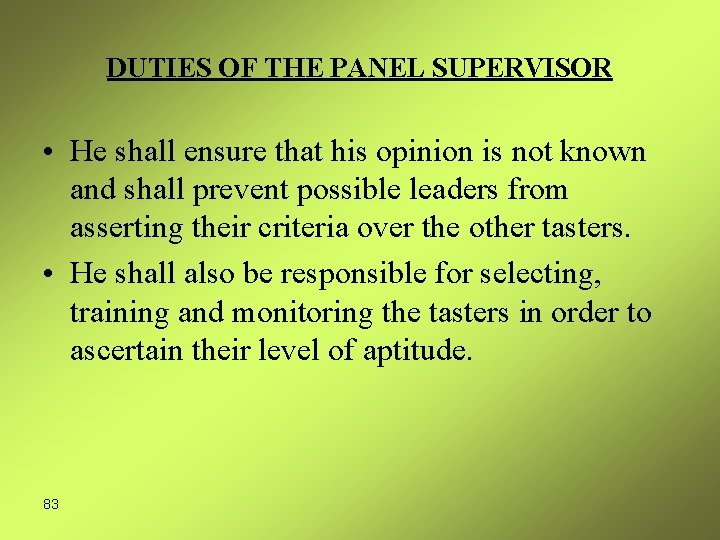 DUTIES OF THE PANEL SUPERVISOR

• He shall ensure that his opinion is not known and shall prevent possible leaders from asserting their criteria over the other tasters.

• He shall also be responsible for selecting, training and monitoring the tasters in order to ascertain their level of aptitude.

83